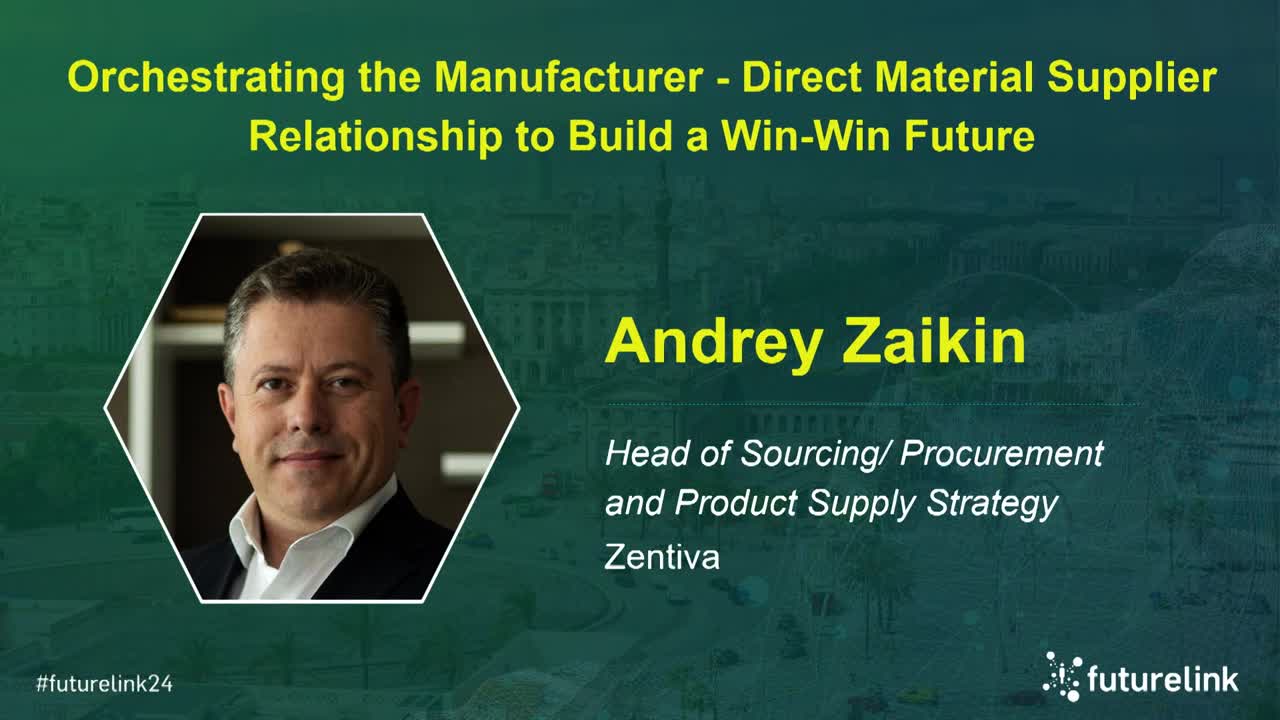 Orchestrating the Manufacturer - Direct Material Supplier Relationship to Build a Win-Win Future

Andrey Zaikin

Head of Sourcing/ Procurement and Product Supply Strategy
Zentiva

#futurelink24

futurelink